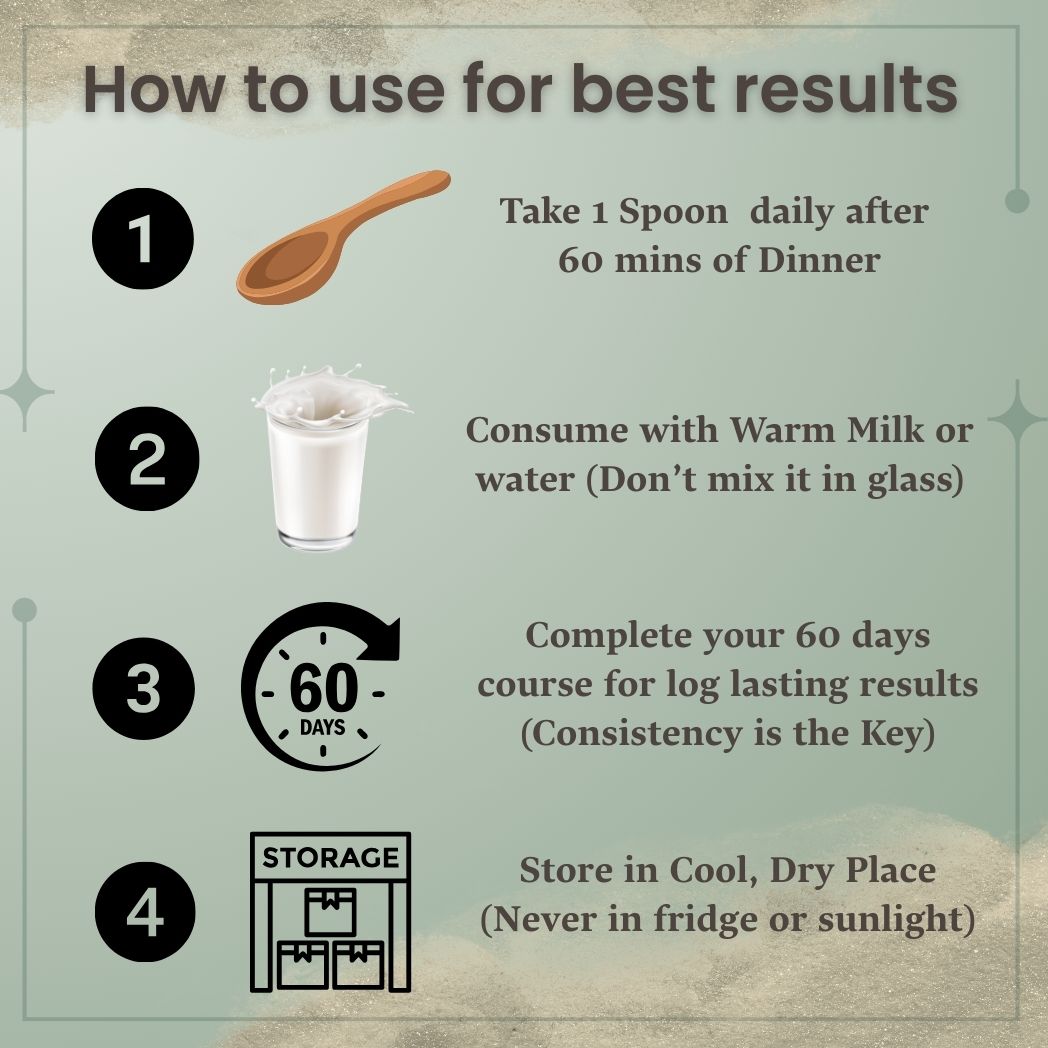 How to use for best results

1

Take 1 Spoon daily after 60 mins of Dinner

2

Consume with Warm Milk or water (Don't mix it in glass)

3

60 DAYS

Complete your 60 days course for log lasting results (Consistency is the Key)

4

STORAGE

Store in Cool, Dry Place (Never in fridge or sunlight)